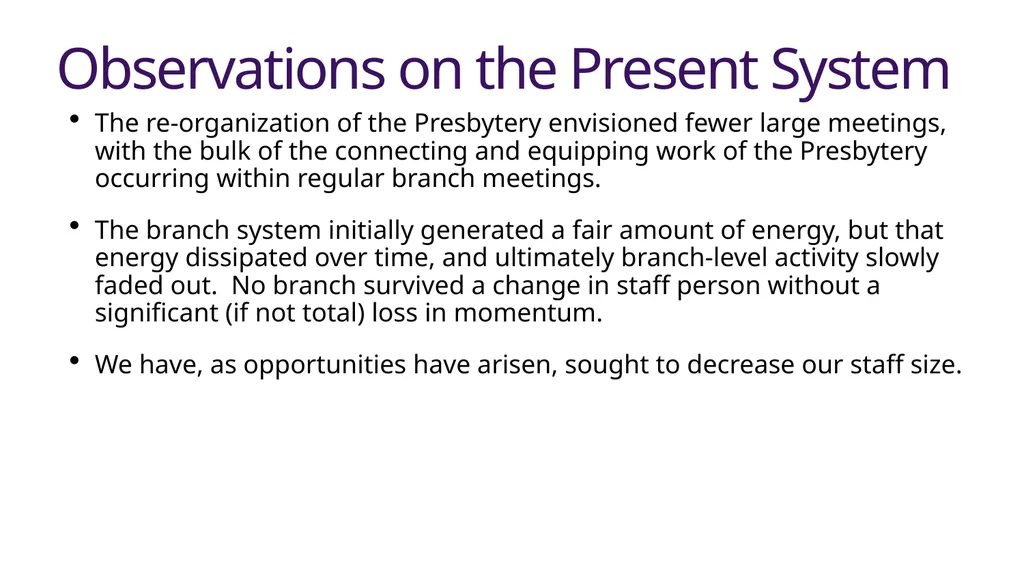 Observations on the Present System

• The re-organization of the Presbytery envisioned fewer large meetings, with the bulk of the connecting and equipping work of the Presbytery occurring within regular branch meetings.

• The branch system initially generated a fair amount of energy, but that energy dissipated over time, and ultimately branch-level activity slowly faded out.  No branch survived a change in staff person without a significant (if not total) loss in momentum.

• We have, as opportunities have arisen, sought to decrease our staff size.